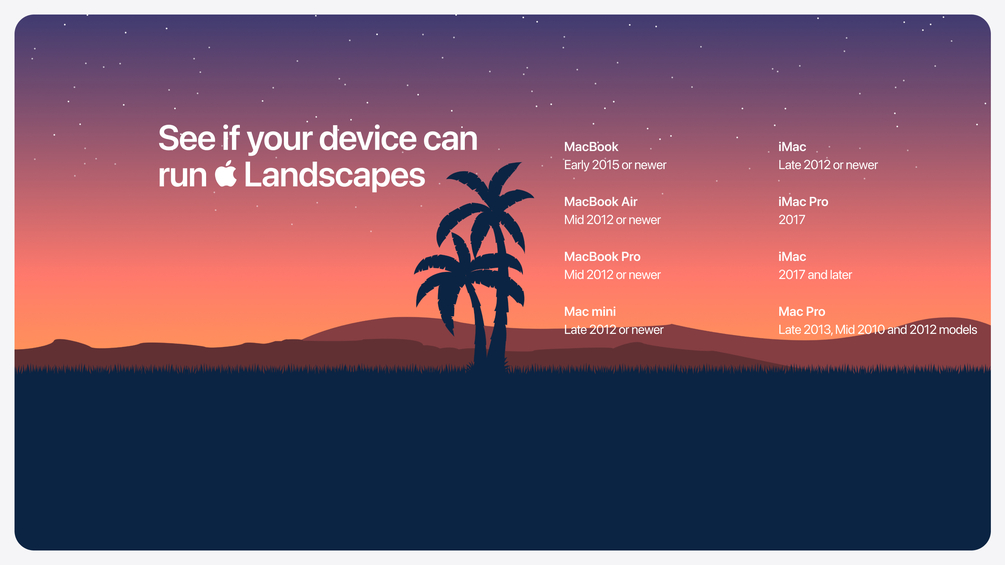 See if your device can run  Landscapes

MacBook
Early 2015 or newer

MacBook Air
Mid 2012 or newer

MacBook Pro
Mid 2012 or newer

Mac mini
Late 2012 or newer

iMac
Late 2012 or newer

iMac Pro
2017

iMac
2017 and later

Mac Pro
Late 2013, Mid 2010 and 2012 models